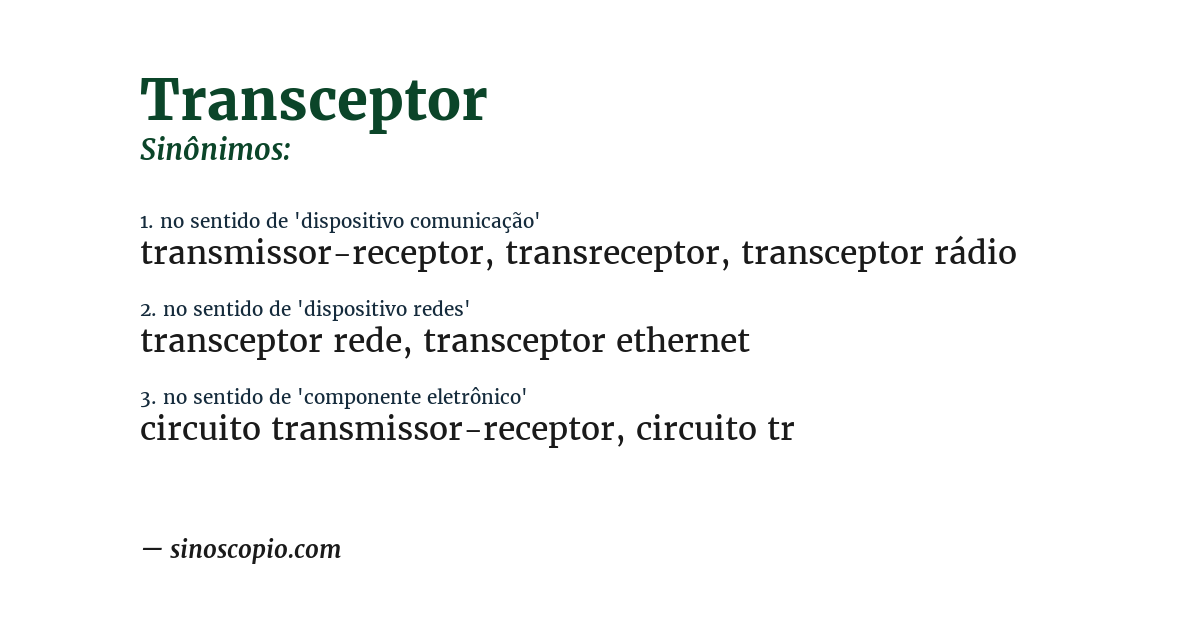 Transceptor
Sinônimos:

1. no sentido de 'dispositivo comunicação'
transmissor-receptor, transreceptor, transceptor rádio

2. no sentido de 'dispositivo redes'
transceptor rede, transceptor ethernet

3. no sentido de 'componente eletrônico'
circuito transmissor-receptor, circuito tr

— sinoscopio.com